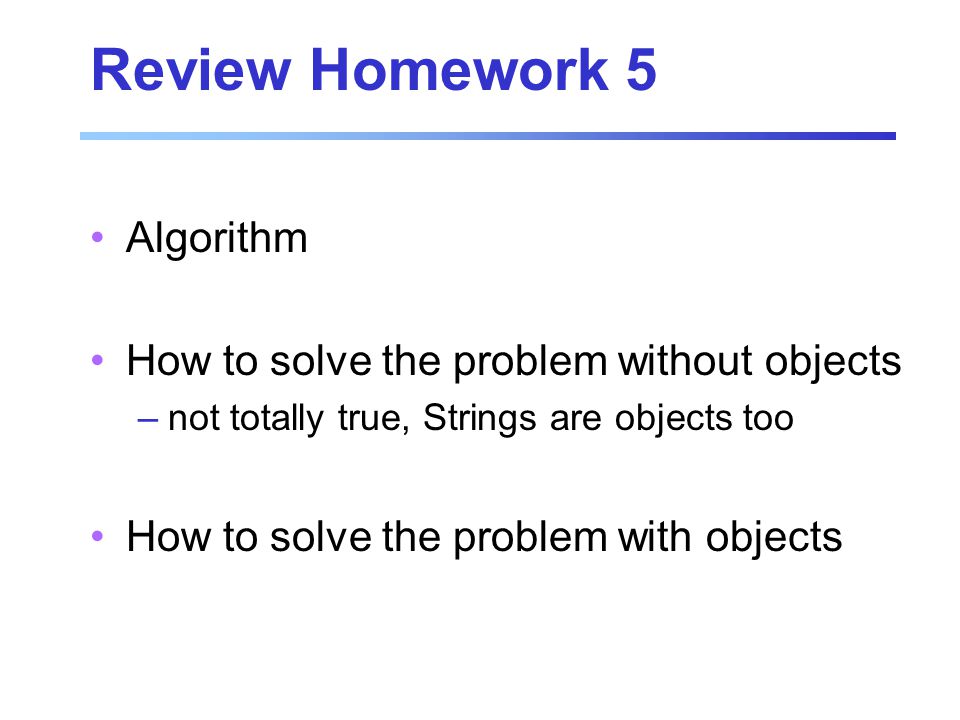 Review Homework 5

• Algorithm

• How to solve the problem without objects
– not totally true, Strings are objects too

• How to solve the problem with objects